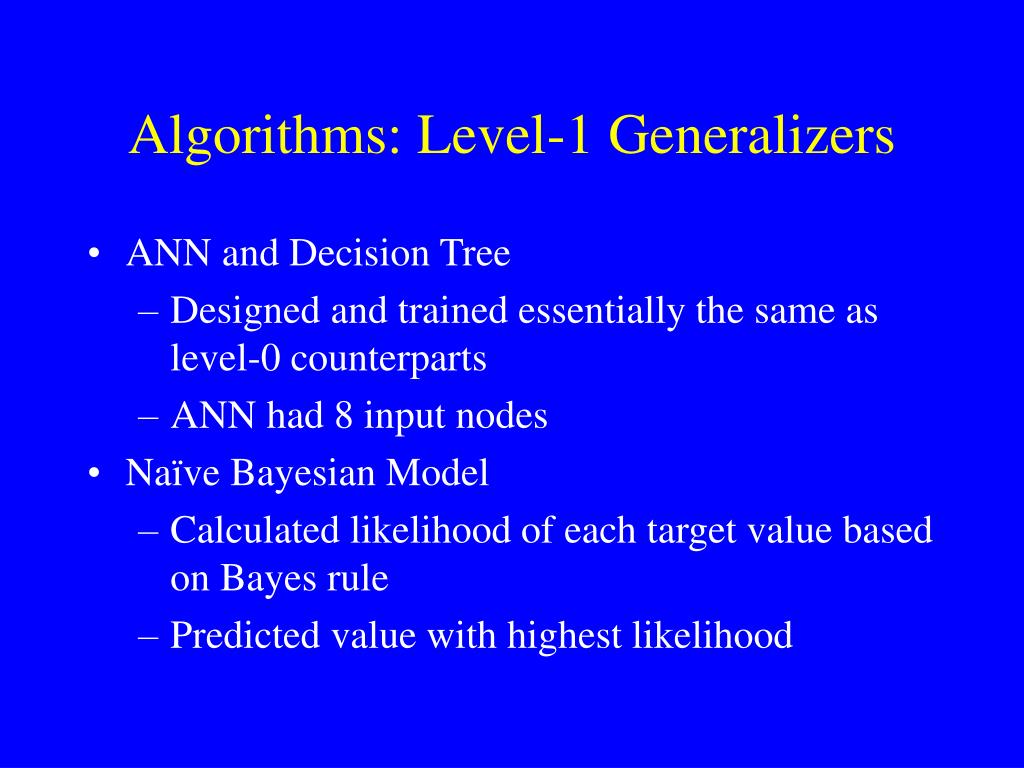 Algorithms: Level-1 Generalizers

• ANN and Decision Tree
– Designed and trained essentially the same as level-0 counterparts
– ANN had 8 input nodes
• Naïve Bayesian Model
– Calculated likelihood of each target value based on Bayes rule
– Predicted value with highest likelihood